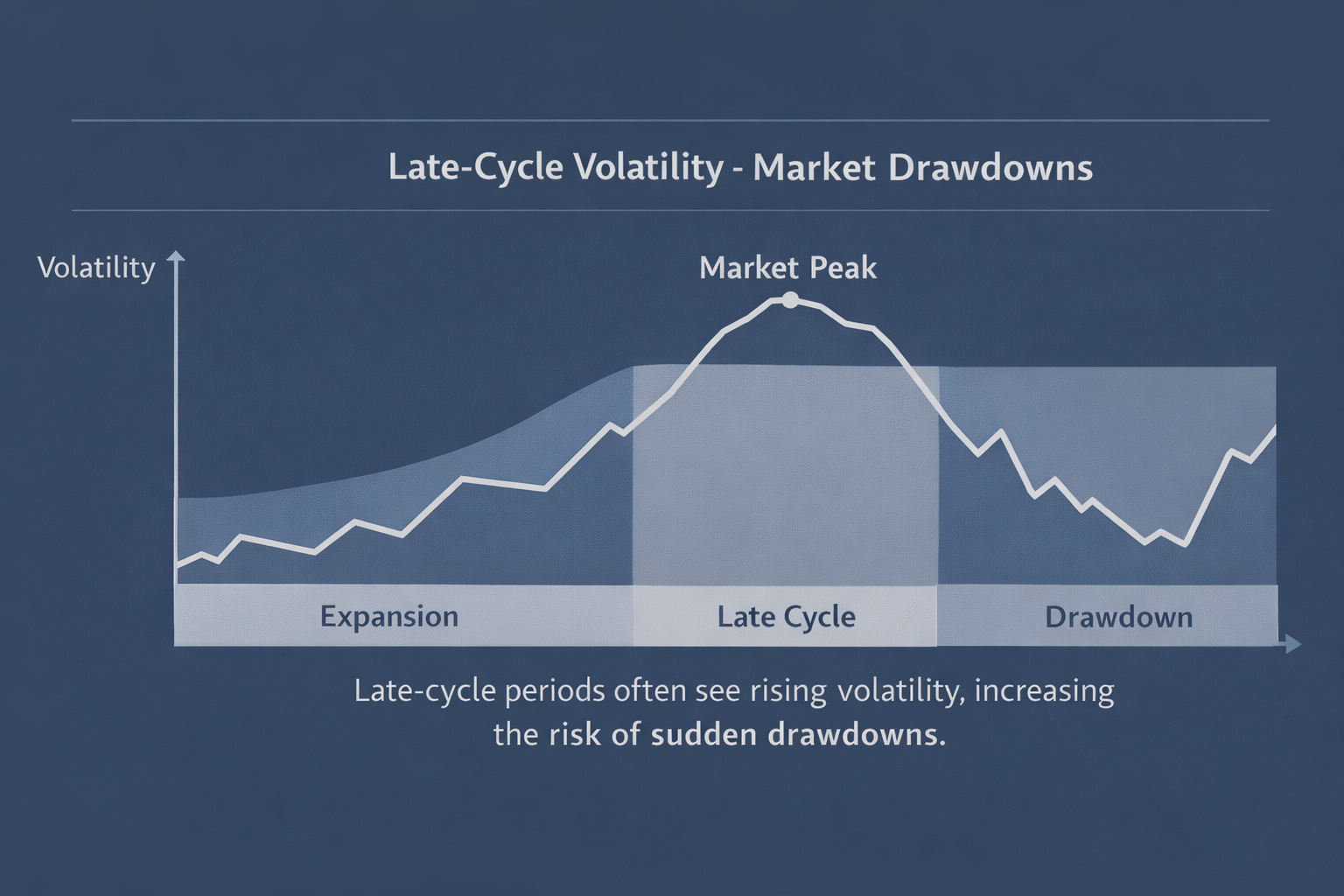 Late-Cycle Volatility - Market Drawdowns

Volatility

Market Peak

Expansion

Late Cycle

Drawdown

Late-cycle periods often see rising volatility, increasing the risk of sudden drawdowns.